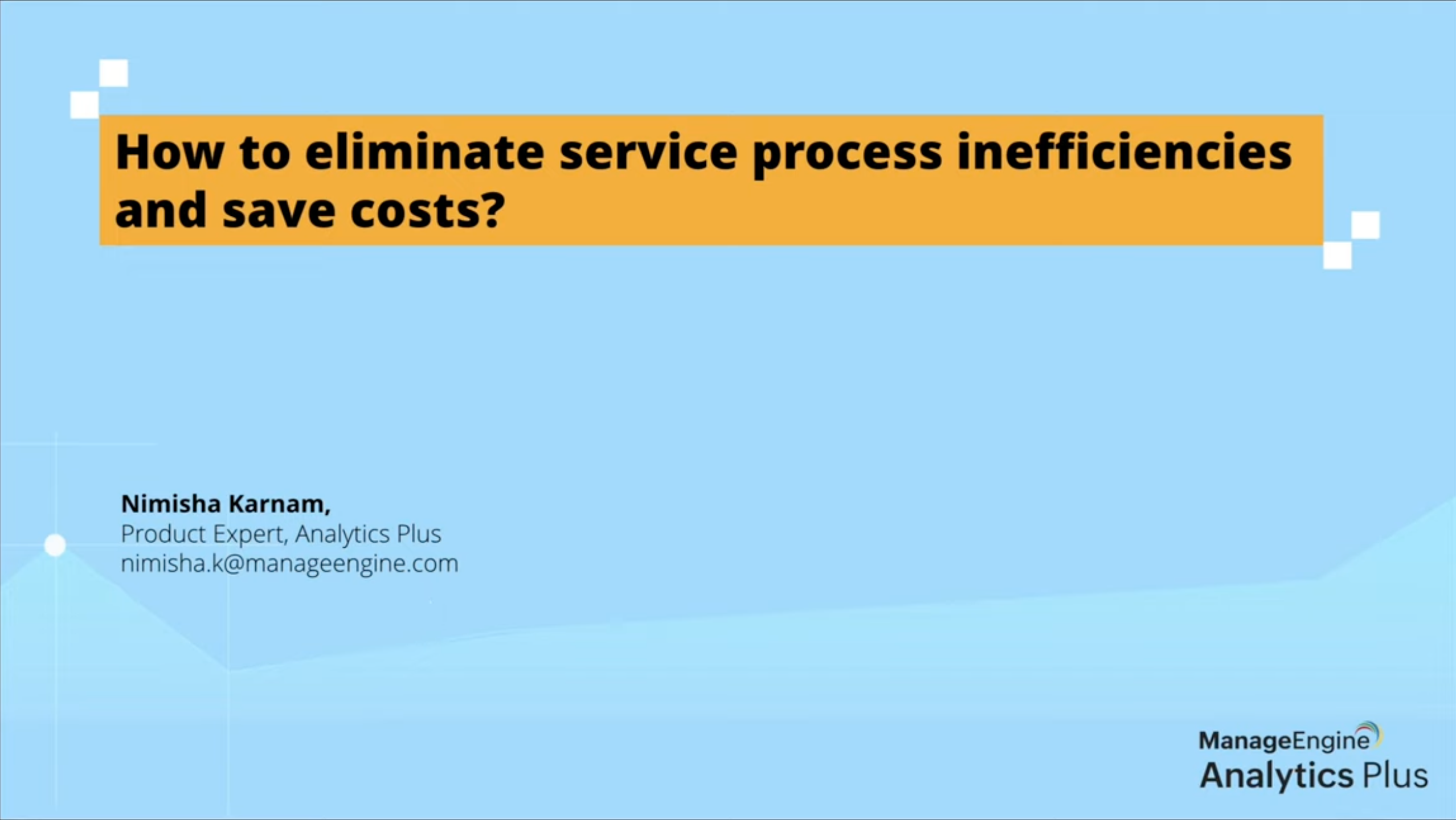 How to eliminate service process inefficiencies and save costs?

Nimisha Karnam,
Product Expert, Analytics Plus
nimisha.k@manageengine.com

ManageEngine
Analytics Plus